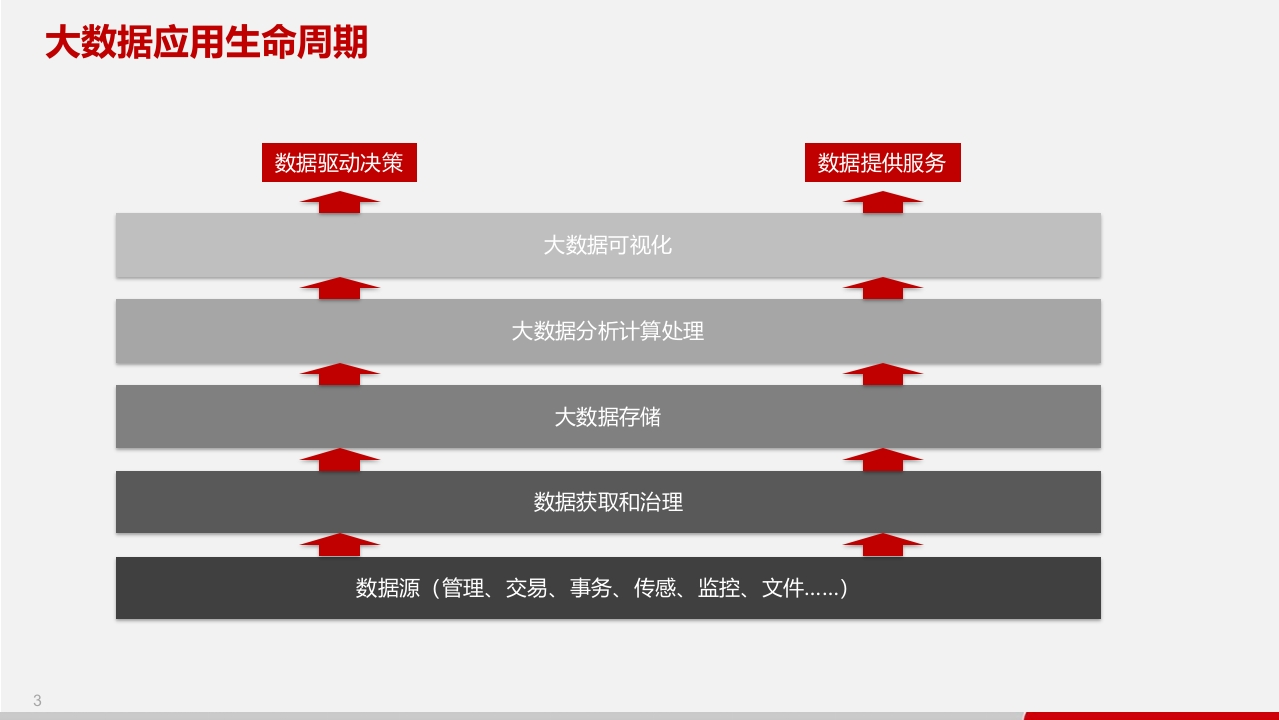 大数据应用生命周期

数据驱动决策

数据提供服务

大数据可视化

大数据分析计算处理

大数据存储

数据获取和治理

数据源（管理、交易、事务、传感、监控、文件……）

3